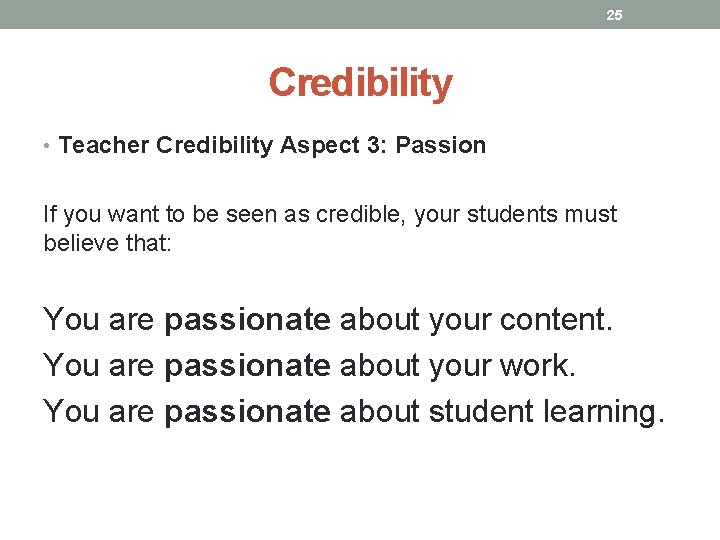 25

Credibility

• Teacher Credibility Aspect 3: Passion

If you want to be seen as credible, your students must believe that:

You are passionate about your content.
You are passionate about your work.
You are passionate about student learning.